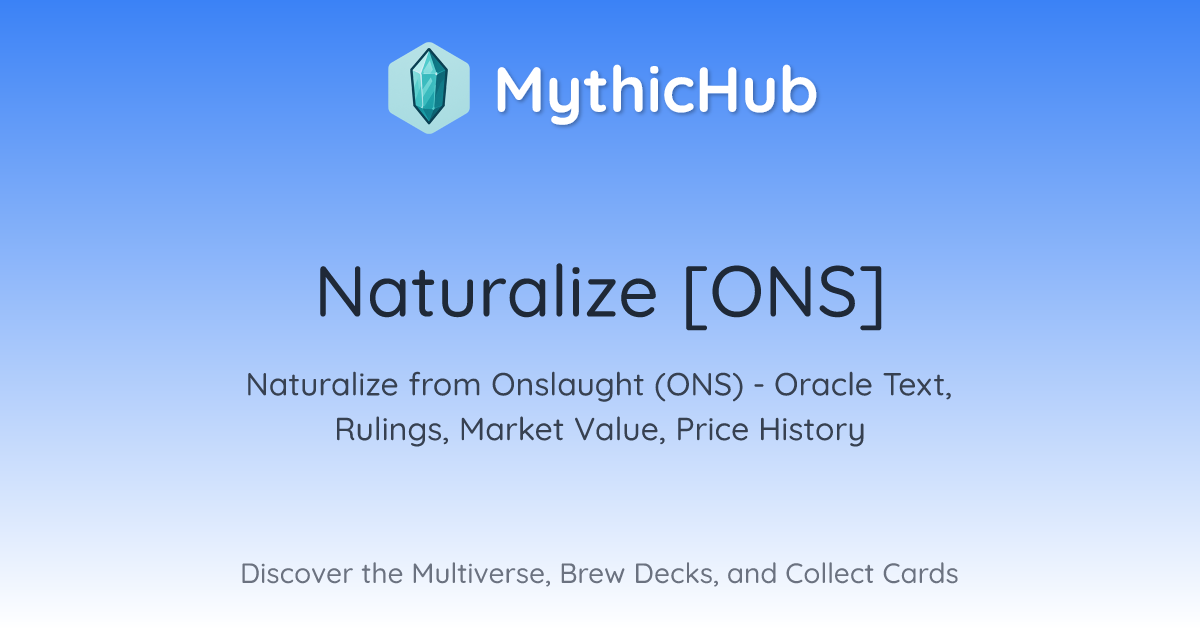 MythicHub

Naturalize [ONS]

Naturalize from Onslaught (ONS) - Oracle Text, Rulings, Market Value, Price History

Discover the Multiverse, Brew Decks, and Collect Cards